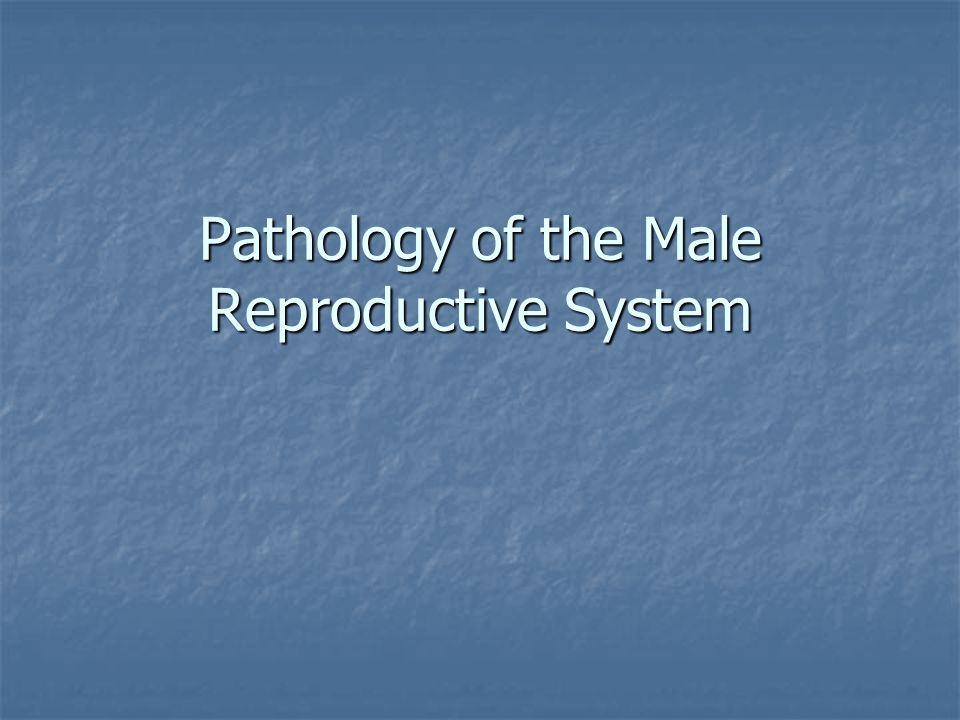 Pathology of the Male Reproductive System